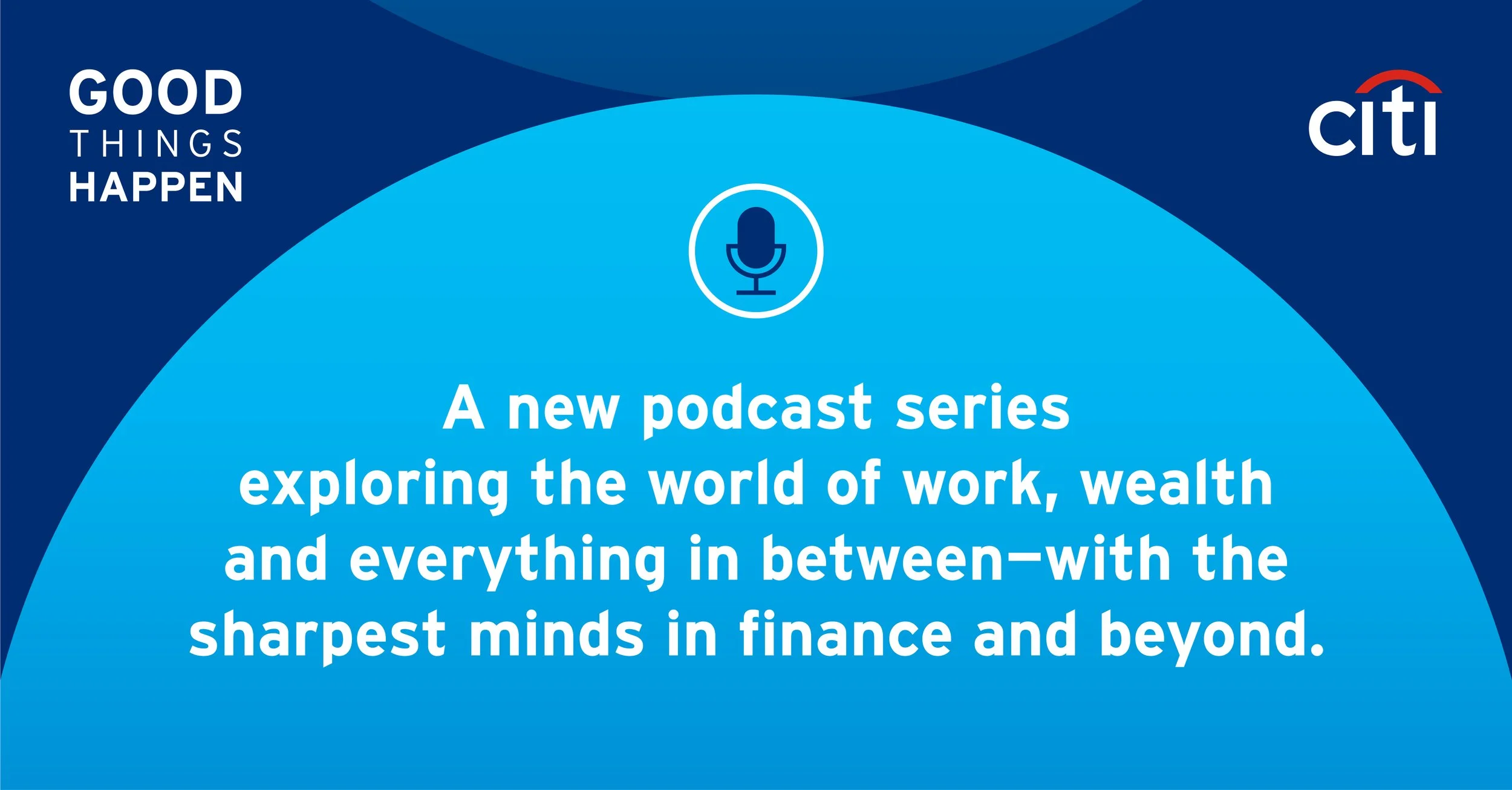 GOOD
THINGS
HAPPEN

citi

A new podcast series exploring the world of work, wealth and everything in between—with the sharpest minds in finance and beyond.